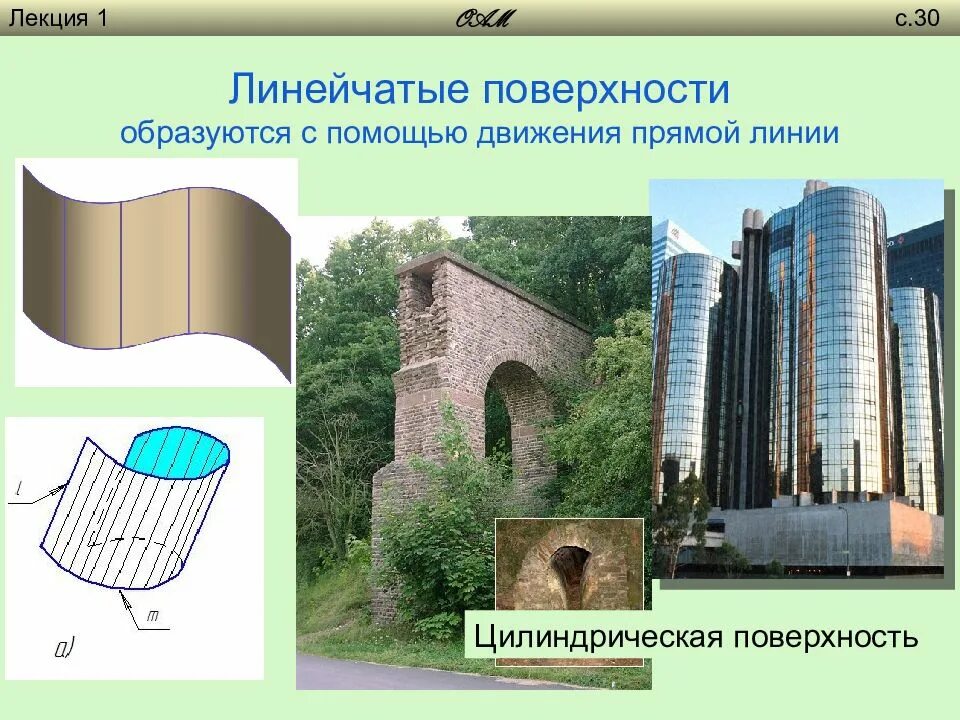 Лекция 1 ОАМ с.30

Линейчатые поверхности
образуются с помощью движения прямой линии

l

m

а)

Цилиндрическая поверхность